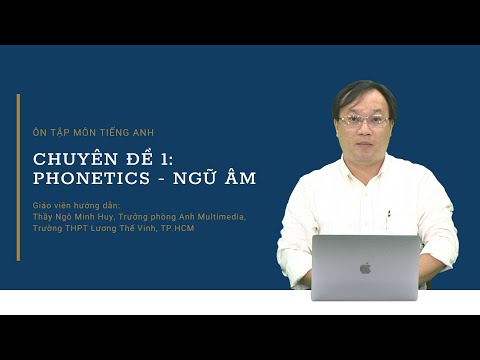 ÔN TẬP MÔN TIẾNG ANH

CHUYÊN ĐỀ 1: PHONETICS - NGỮ ÂM

Giáo viên hướng dẫn:
Thầy Ngô Minh Huy, Trưởng phòng Anh Multimedia, Trường THPT Lương Thế Vinh, TP.HCM